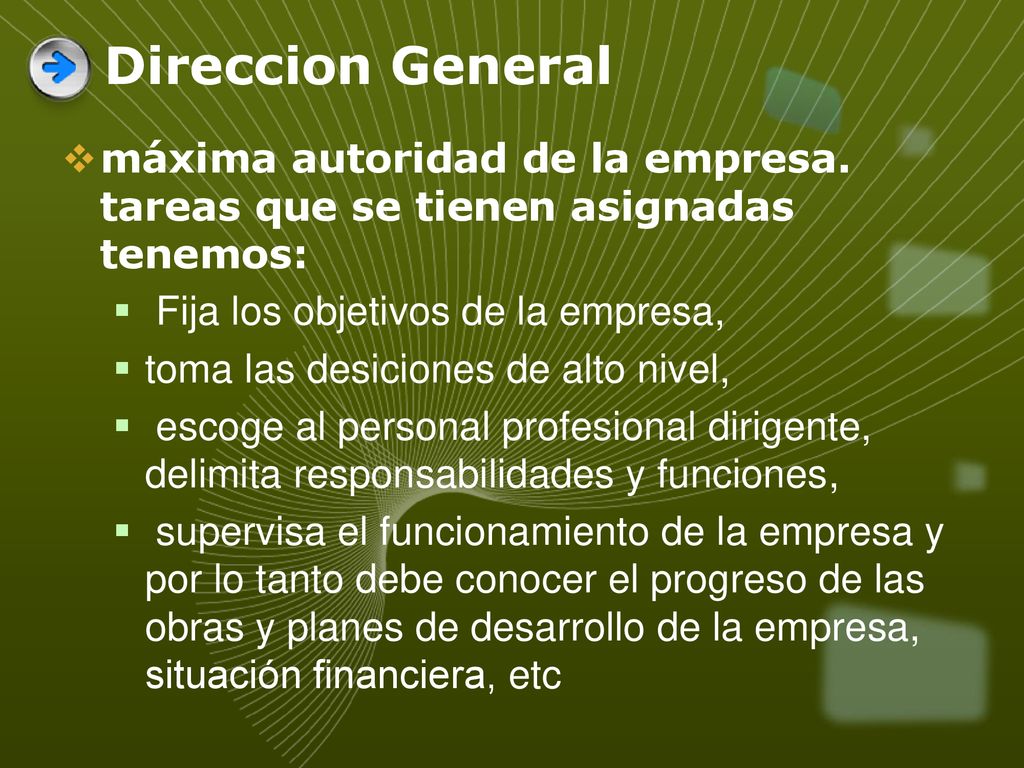 Direccion General

máxima autoridad de la empresa. tareas que se tienen asignadas tenemos:

Fija los objetivos de la empresa,

toma las desiciones de alto nivel,

escoge al personal profesional dirigente, delimita responsabilidades y funciones,

supervisa el funcionamiento de la empresa y por lo tanto debe conocer el progreso de las obras y planes de desarrollo de la empresa, situación financiera, etc